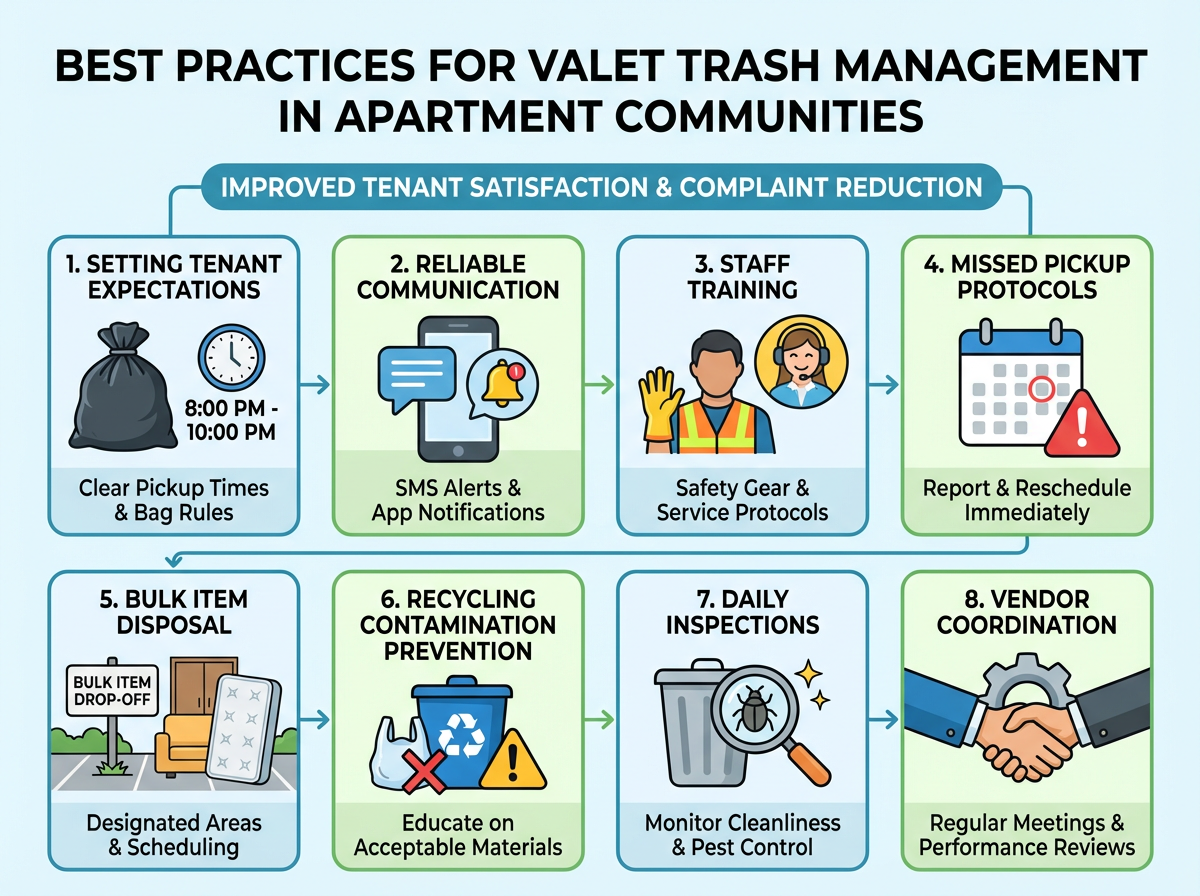 BEST PRACTICES FOR VALET TRASH MANAGEMENT IN APARTMENT COMMUNITIES

IMPROVED TENANT SATISFACTION & COMPLAINT REDUCTION

1. SETTING TENANT EXPECTATIONS

8:00 PM - 10:00 PM

Clear Pickup Times & Bag Rules

2. RELIABLE COMMUNICATION

SMS Alerts & App Notifications

3. STAFF TRAINING

Safety Gear & Service Protocols

4. MISSED PICKUP PROTOCOLS

Report & Reschedule Immediately

5. BULK ITEM DISPOSAL

BULK ITEM DROP-OFF

Designated Areas & Scheduling

6. RECYCLING CONTAMINATION PREVENTION

Educate on Acceptable Materials

7. DAILY INSPECTIONS

Monitor Cleanliness & Pest Control

8. VENDOR COORDINATION

Regular Meetings & Performance Reviews